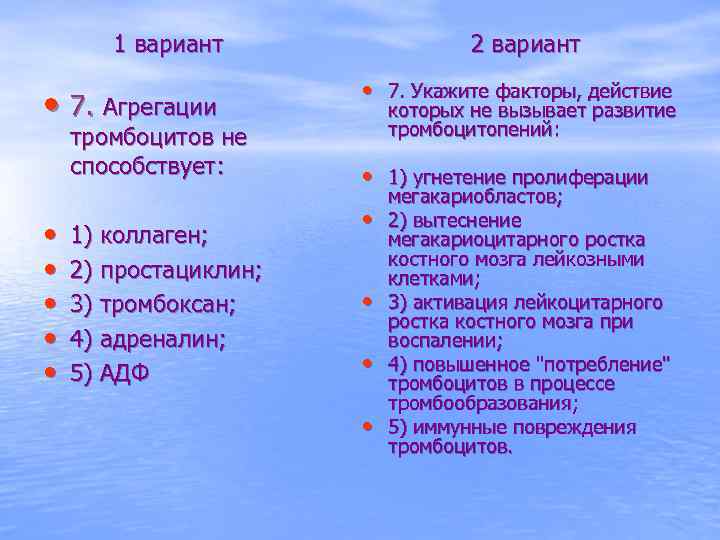 1 вариант

• 7. Агрегации тромбоцитов не способствует:

• 1) коллаген;
• 2) простациклин;
• 3) тромбоксан;
• 4) адреналин;
• 5) АДФ

2 вариант

• 7. Укажите факторы, действие которых не вызывает развитие тромбоцитопений:

• 1) угнетение пролиферации мегакариобластов;
• 2) вытеснение мегакариоцитарного ростка костного мозга лейкозными клетками;
• 3) активация лейкоцитарного ростка костного мозга при воспалении;
• 4) повышенное "потребление" тромбоцитов в процессе тромбообразования;
• 5) иммунные повреждения тромбоцитов.